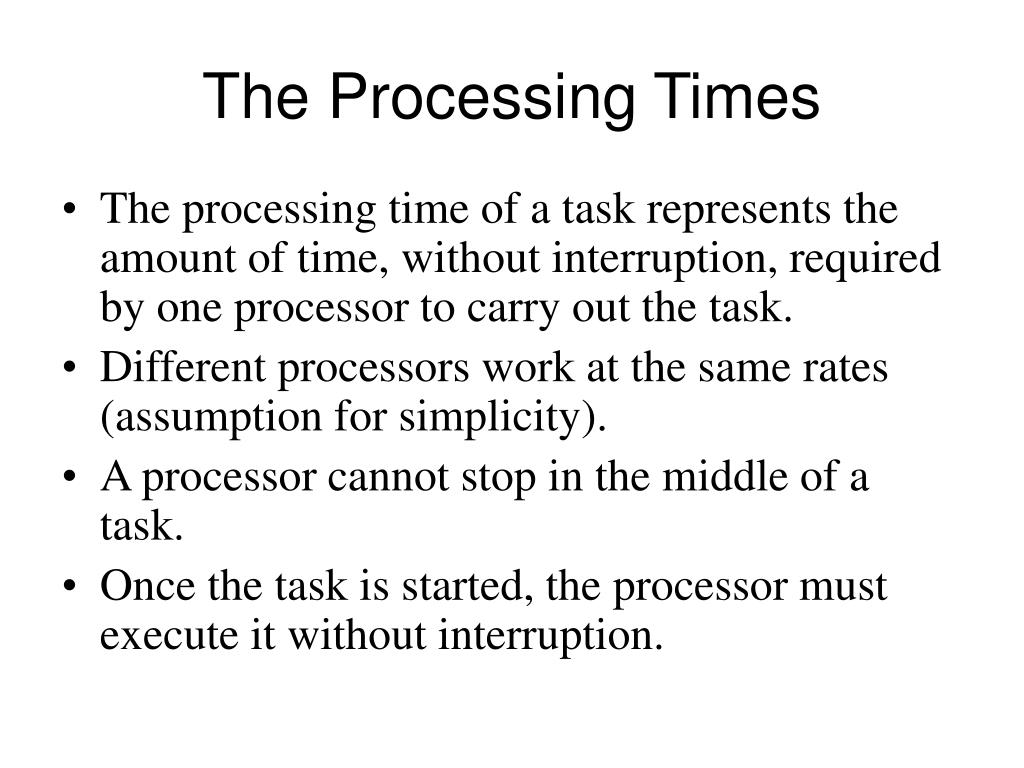 The Processing Times

• The processing time of a task represents the amount of time, without interruption, required by one processor to carry out the task.
• Different processors work at the same rates (assumption for simplicity).
• A processor cannot stop in the middle of a task.
• Once the task is started, the processor must execute it without interruption.